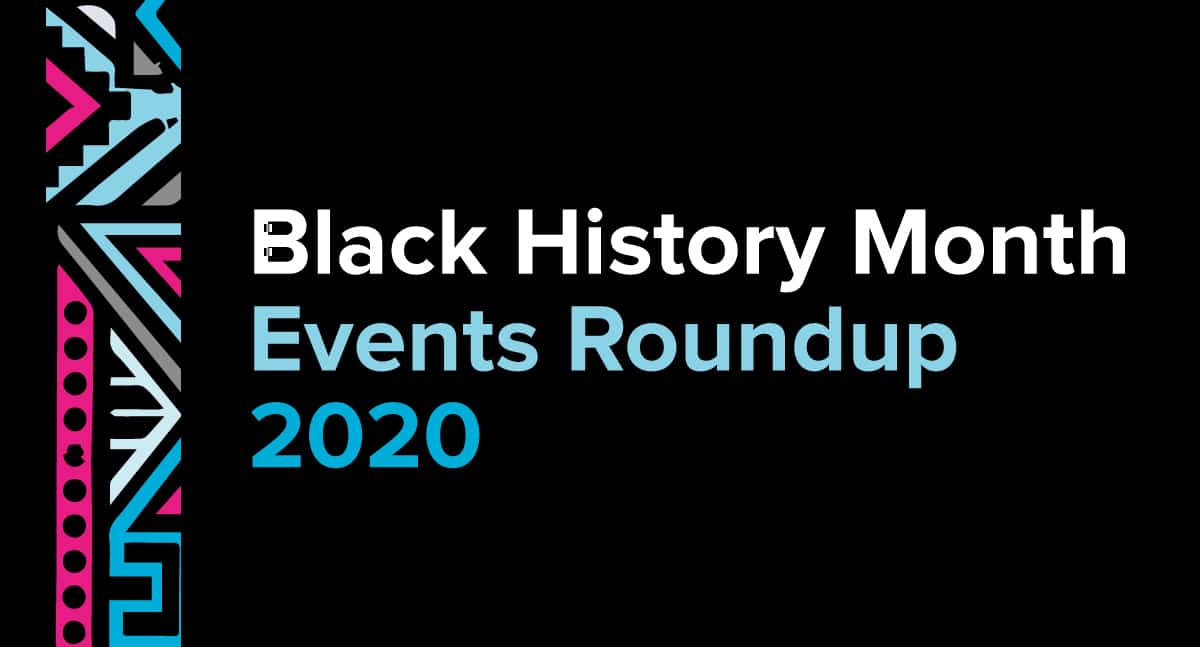 Black History Month
Events Roundup
2020